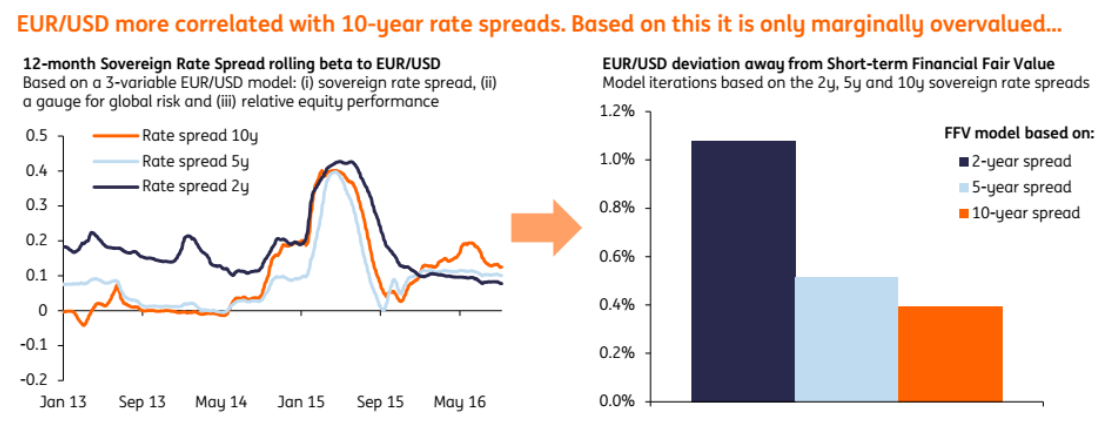 EUR/USD more correlated with 10-year rate spreads. Based on this it is only marginally overvalued...

12-month Sovereign Rate Spread rolling beta to EUR/USD
Based on a 3-variable EUR/USD model: (i) sovereign rate spread, (ii) a gauge for global risk and (iii) relative equity performance

Rate spread 10y
Rate spread 5y
Rate spread 2y

0.5
0.4
0.3
0.2
0.1
0
-0.1
-0.2

Jan 13
Sep 13
May 14
Jan 15
Sep 15
May 16

EUR/USD deviation away from Short-term Financial Fair Value
Model iterations based on the 2y, 5y and 10y sovereign rate spreads

FFV model based on:
2-year spread
5-year spread
10-year spread

1.2%
1.0%
0.8%
0.6%
0.4%
0.2%
0.0%